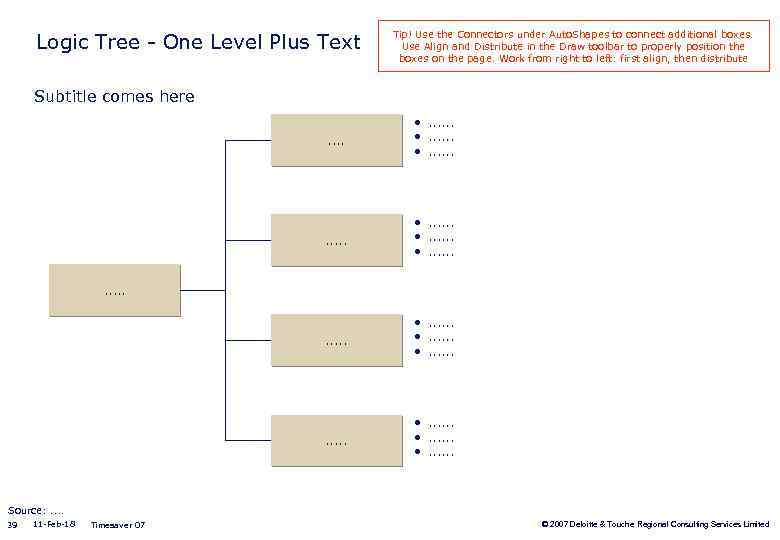 Logic Tree - One Level Plus Text

Tip! Use the Connectors under AutoShapes to connect additional boxes. Use Align and Distribute in the Draw toolbar to properly position the boxes on the page. Work from right to left: first align, then distribute

Subtitle comes here

.....

....

- ......
- ......
- ......

.....

- ......
- ......
- ......

.....

- ......
- ......
- ......

.....

- ......
- ......
- ......

Source: ....

39 11-Feb-18 Timesaver 07

© 2007 Deloitte & Touche Regional Consulting Services Limited